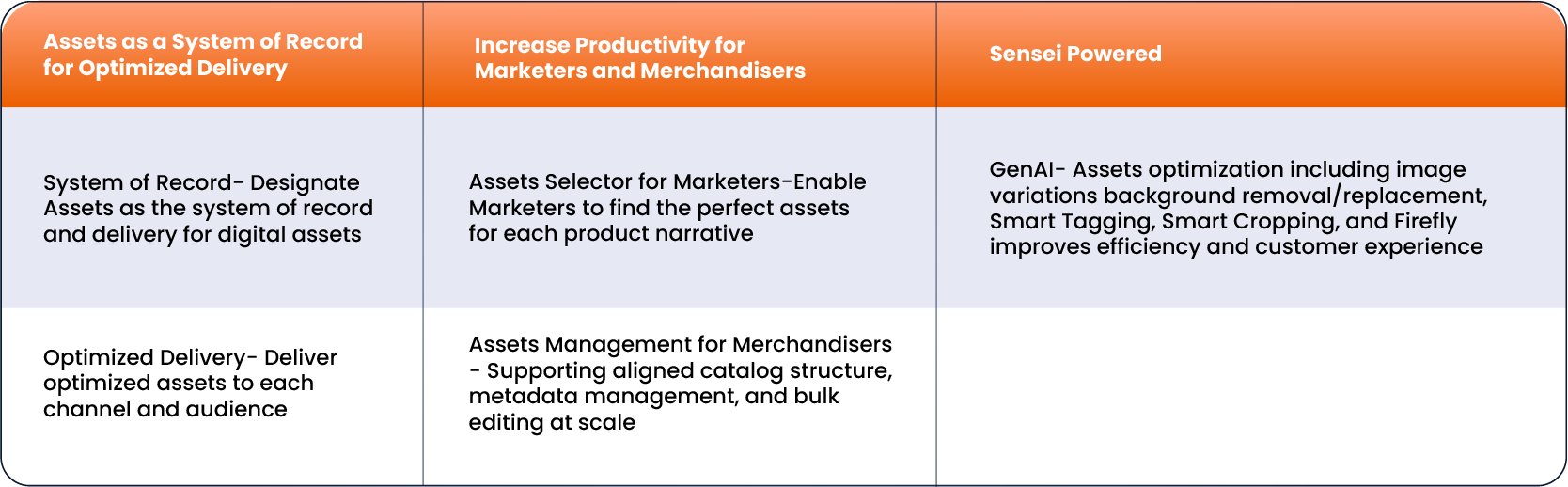 | Assets as a System of Record for Optimized Delivery | Increase Productivity for Marketers and Merchandisers | Sensei Powered |
|---|---|---|
| System of Record- Designate Assets as the system of record and delivery for digital assets | Assets Selector for Marketers-Enable Marketers to find the perfect assets for each product narrative | GenAI- Assets optimization including image variations background removal/replacement, Smart Tagging, Smart Cropping, and Firefly improves efficiency and customer experience |
| Optimized Delivery- Deliver optimized assets to each channel and audience | Assets Management for Merchandisers - Supporting aligned catalog structure, metadata management, and bulk editing at scale | |